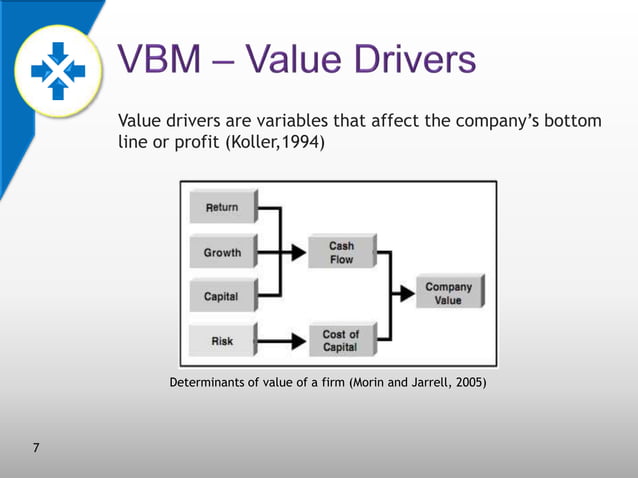 VBM – Value Drivers

Value drivers are variables that affect the company's bottom line or profit (Koller,1994)

Return

Growth

Capital

Risk

Cash Flow

Cost of Capital

Company Value

Determinants of value of a firm (Morin and Jarrell, 2005)

7